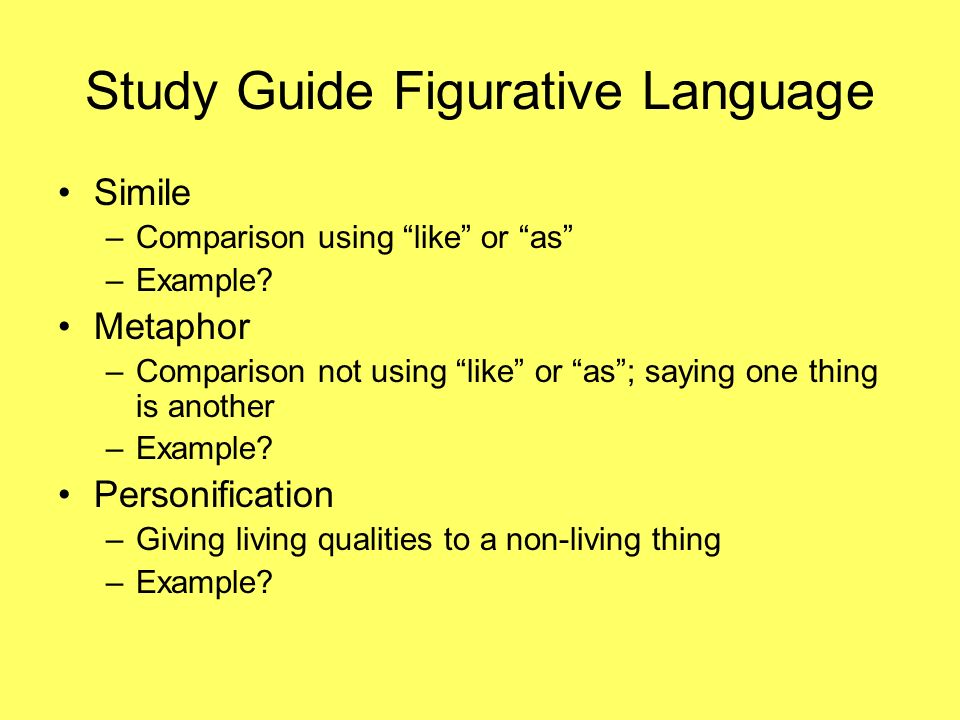 Study Guide Figurative Language

• Simile
– Comparison using “like” or “as”
– Example?

• Metaphor
– Comparison not using “like” or “as”; saying one thing is another
– Example?

• Personification
– Giving living qualities to a non-living thing
– Example?